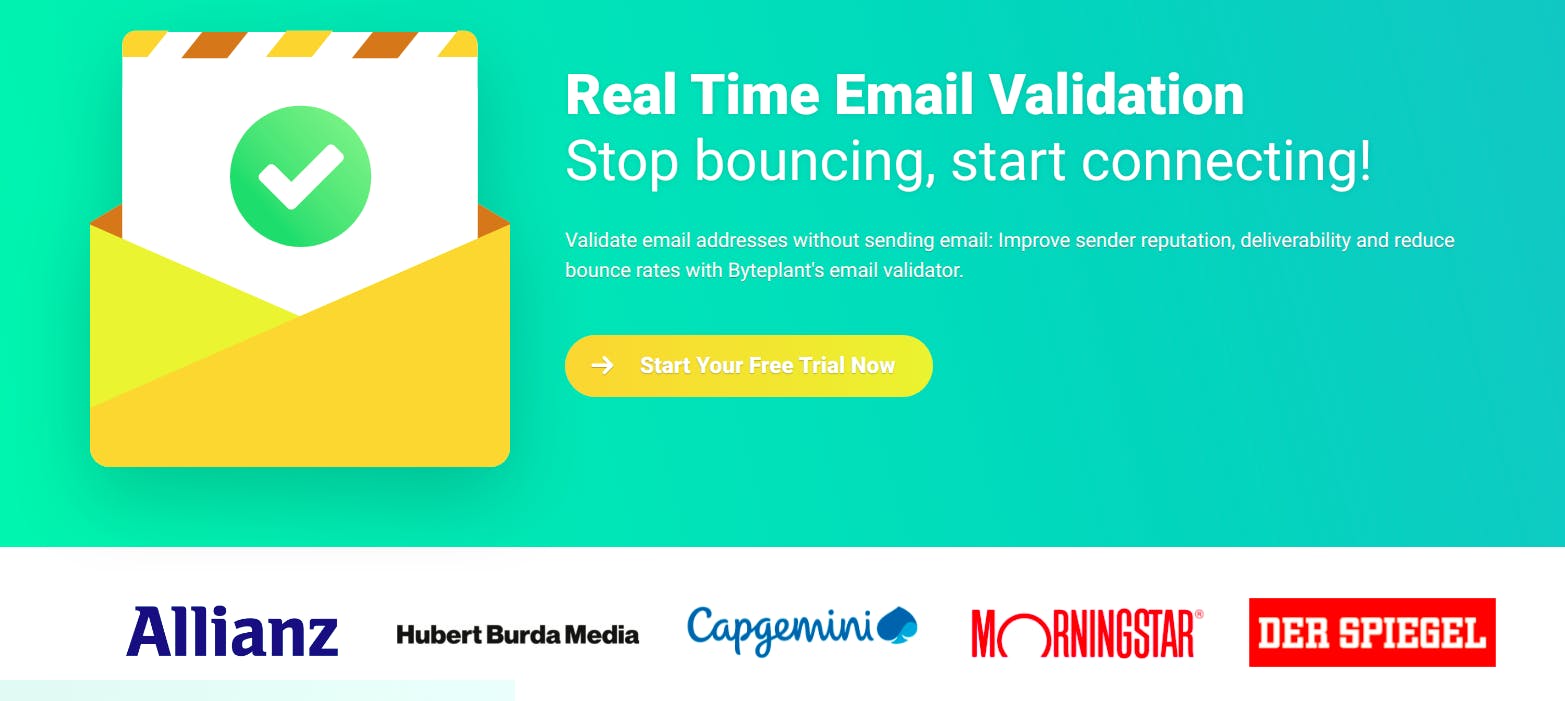 Real Time Email Validation
Stop bouncing, start connecting!

Validate email addresses without sending email: Improve sender reputation, deliverability and reduce bounce rates with Byteplant's email validator.

Start Your Free Trial Now

Allianz Hubert Burda Media Capgemini MORNINGSTAR® DER SPIEGEL